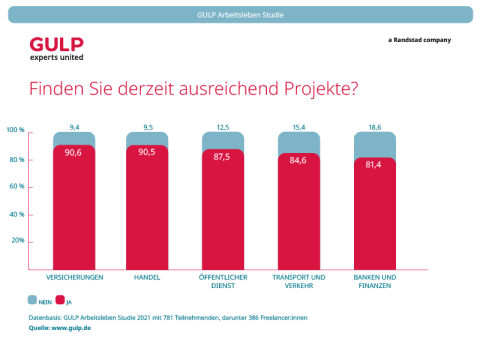 GULP Arbeitsleben Studie

GULP
experts united

a Randstad company

Finden Sie derzeit ausreichend Projekte?

100 %
80 %
60 %
40 %
20%

9,4
90,6
VERSICHERUNGEN

9,5
90,5
HANDEL

12,5
87,5
ÖFFENTLICHER DIENST

15,4
84,6
TRANSPORT UND VERKEHR

18,6
81,4
BANKEN UND FINANZEN

NEIN JA

Datenbasis: GULP Arbeitsleben Studie 2021 mit 781 Teilnehmenden, darunter 386 Freelancer:innen

Quelle: www.gulp.de